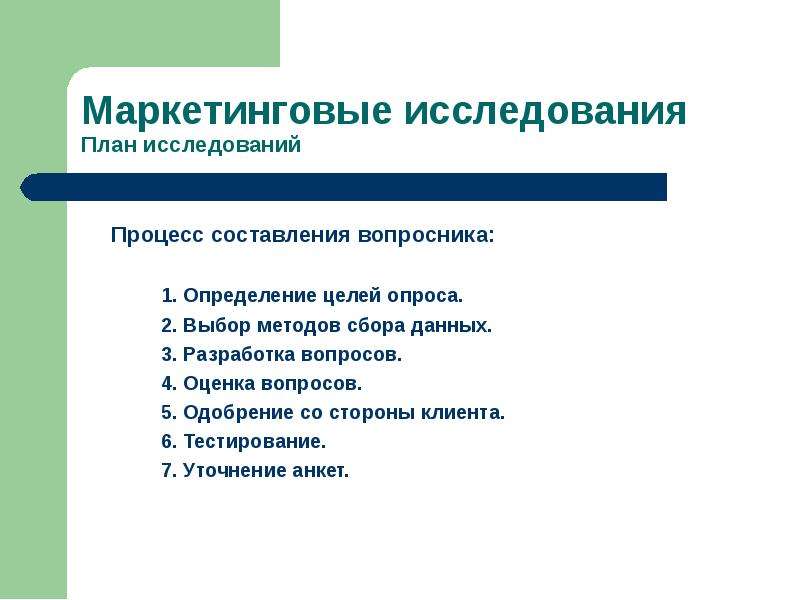 Маркетинговые исследования
План исследований

Процесс составления вопросника:

1. Определение целей опроса.
2. Выбор методов сбора данных.
3. Разработка вопросов.
4. Оценка вопросов.
5. Одобрение со стороны клиента.
6. Тестирование.
7. Уточнение анкет.